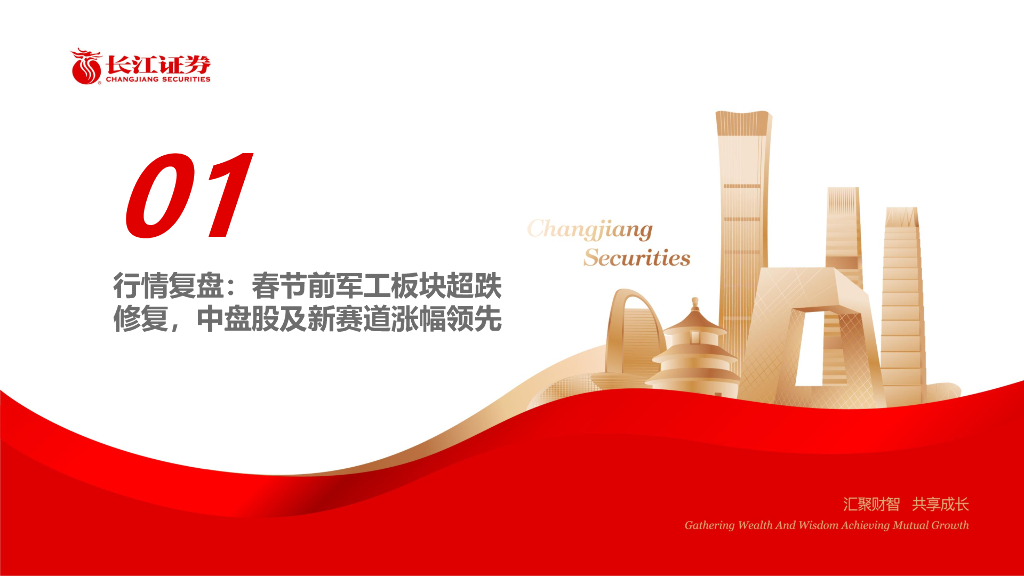 长江证券
CHANGJIANG SECURITIES

01

行情复盘：春节前军工板块超跌修复，中盘股及新赛道涨幅领先

Changjiang Securities

汇聚财智 共享成长
Gathering Wealth And Wisdom Achieving Mutual Growth